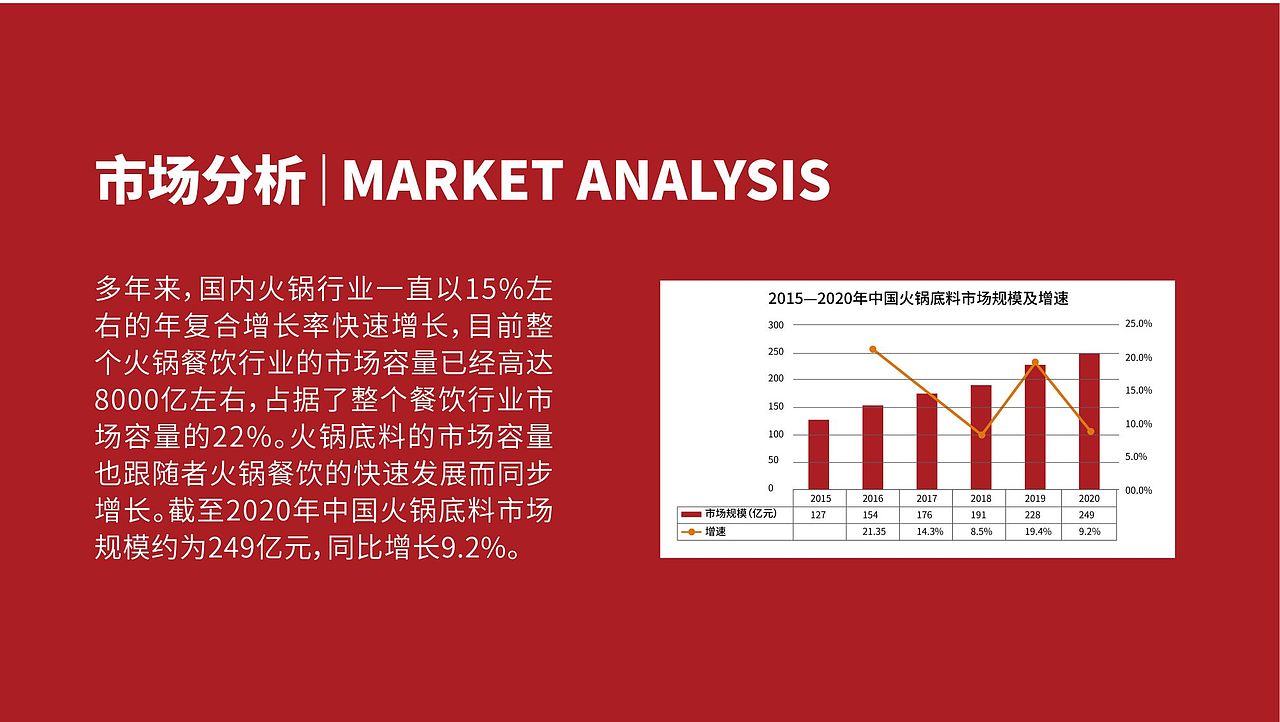 市场分析 | MARKET ANALYSIS

多年来,国内火锅行业一直以15%左右的年复合增长率快速增长,目前整个火锅餐饮行业的市场容量已经高达8000亿左右,占据了整个餐饮行业市场容量的22%。火锅底料的市场容量也跟随者火锅餐饮的快速发展而同步增长。截至2020年中国火锅底料市场规模约为249亿元,同比增长9.2%。

2015—2020年中国火锅底料市场规模及增速

300
250
200
150
100
50
0

25.0%
20.0%
15.0%
10.0%
5.0%
00.0%

| | 2015 | 2016 | 2017 | 2018 | 2019 | 2020 |
|---|---|---|---|---|---|---|
| 市场规模(亿元) | 127 | 154 | 176 | 191 | 228 | 249 |
| 增速 | | 21.35 | 14.3% | 8.5% | 19.4% | 9.2% |